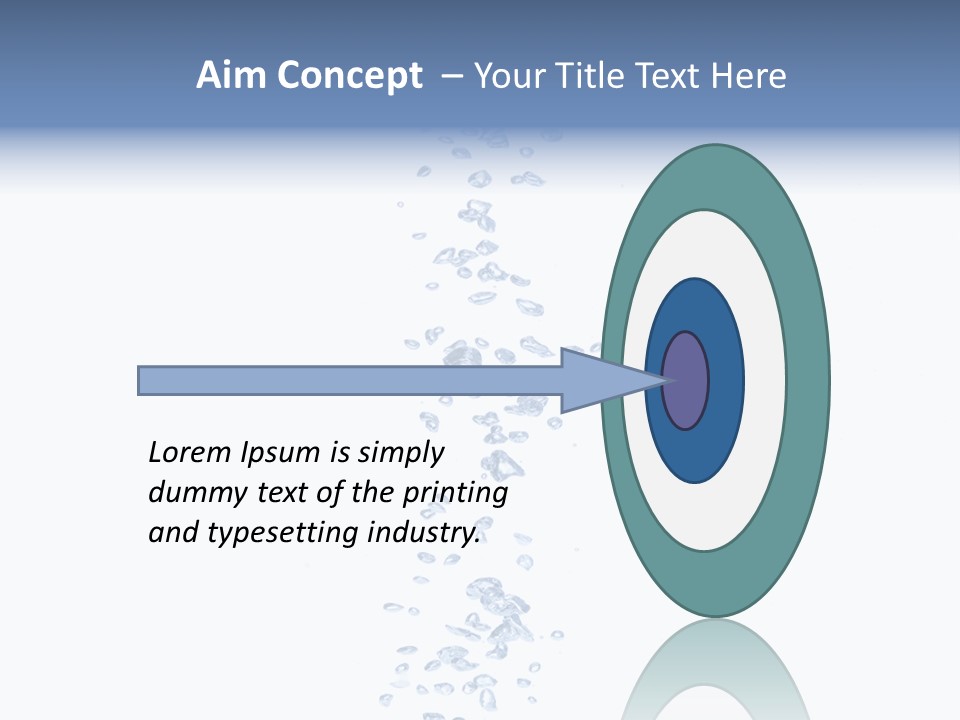 Aim Concept – Your Title Text Here

Lorem Ipsum is simply dummy text of the printing and typesetting industry.